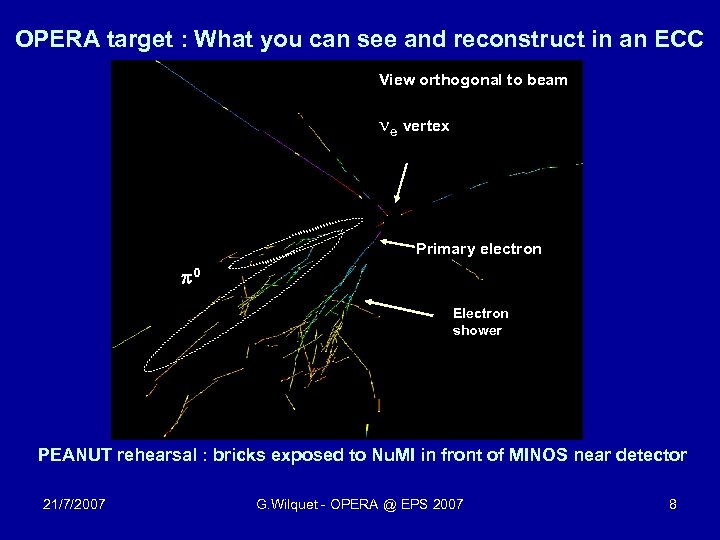 OPERA target : What you can see and reconstruct in an ECC

View orthogonal to beam

$\nu_e$ vertex

Primary electron

$\pi^0$

Electron shower

PEANUT rehearsal : bricks exposed to NuMI in front of MINOS near detector

21/7/2007

G.Wilquet - OPERA @ EPS 2007

8